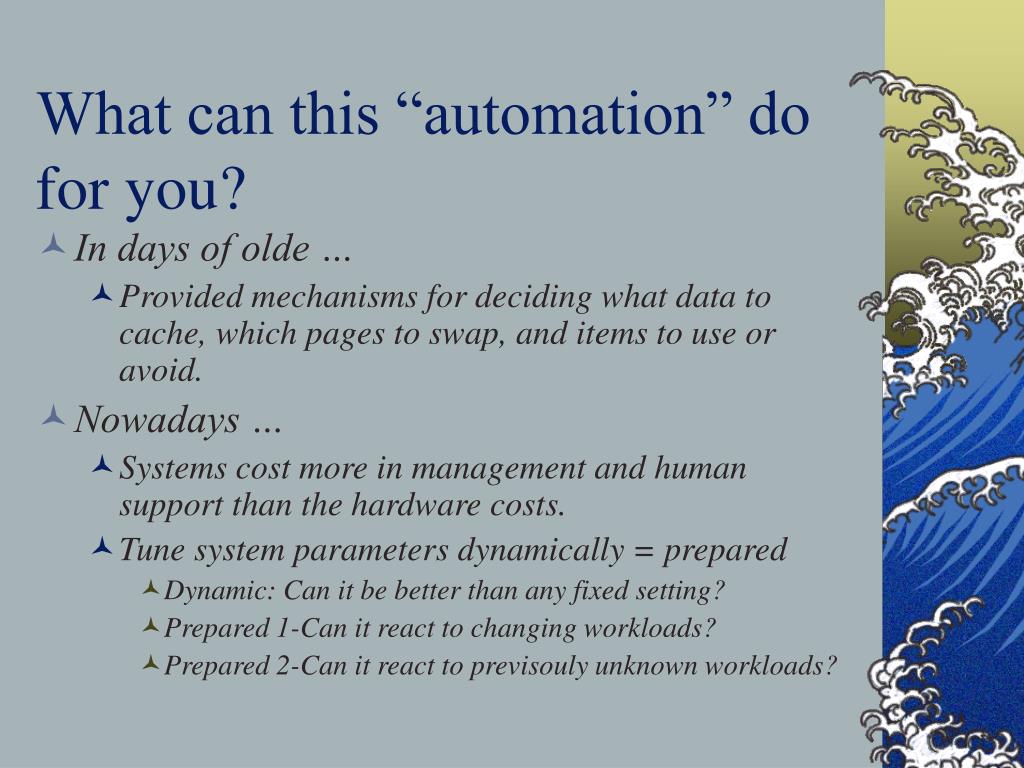 What can this “automation” do for you?

In days of olde …

Provided mechanisms for deciding what data to cache, which pages to swap, and items to use or avoid.

Nowadays …

Systems cost more in management and human support than the hardware costs.

Tune system parameters dynamically = prepared

Dynamic: Can it be better than any fixed setting?

Prepared 1-Can it react to changing workloads?

Prepared 2-Can it react to previsouly unknown workloads?